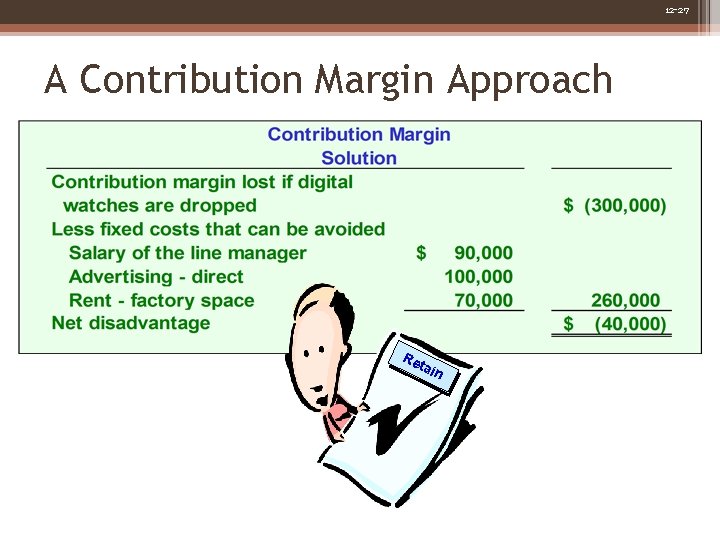 12-27

A Contribution Margin Approach

Contribution Margin Solution

| | | |
|---|---|---|
| Contribution margin lost if digital watches are dropped | | \$ (300,000) |
| Less fixed costs that can be avoided | | |
| Salary of the line manager | \$ 90,000 | |
| Advertising - direct | 100,000 | |
| Rent - factory space | 70,000 | 260,000 |
| Net disadvantage | | \$ (40,000) |

Retain